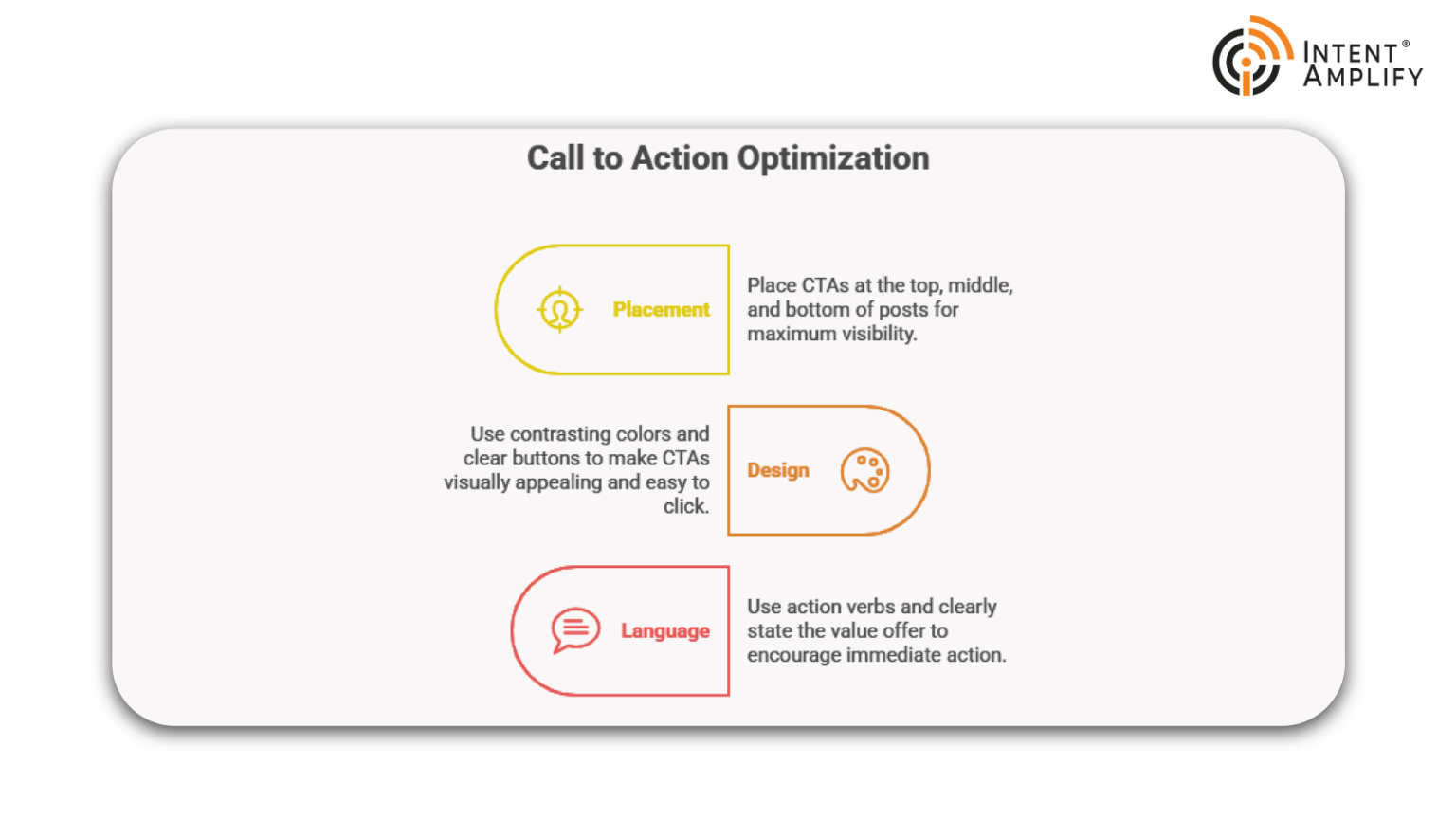 INTENT®
AMPLIFY

Call to Action Optimization

Placement

Place CTAs at the top, middle, and bottom of posts for maximum visibility.

Use contrasting colors and clear buttons to make CTAs visually appealing and easy to click.

Design

Language

Use action verbs and clearly state the value offer to encourage immediate action.